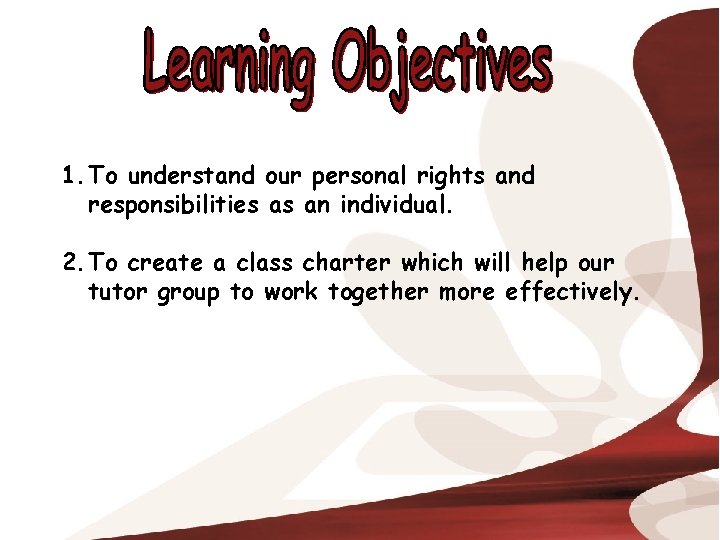 Learning Objectives

1. To understand our personal rights and responsibilities as an individual.

2. To create a class charter which will help our tutor group to work together more effectively.